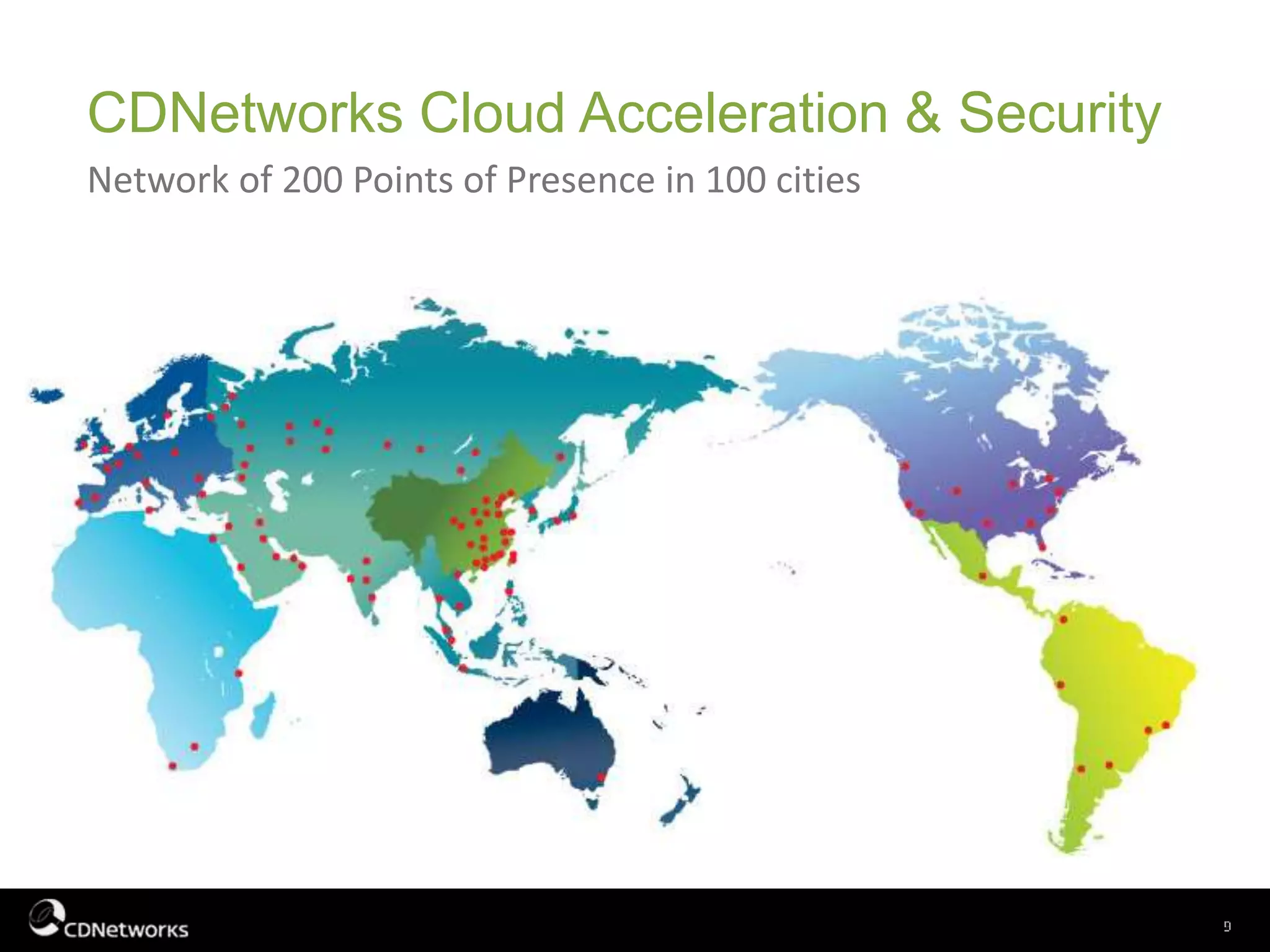 CDNetworks Cloud Acceleration & Security

Network of 200 Points of Presence in 100 cities

CDNetworks

9